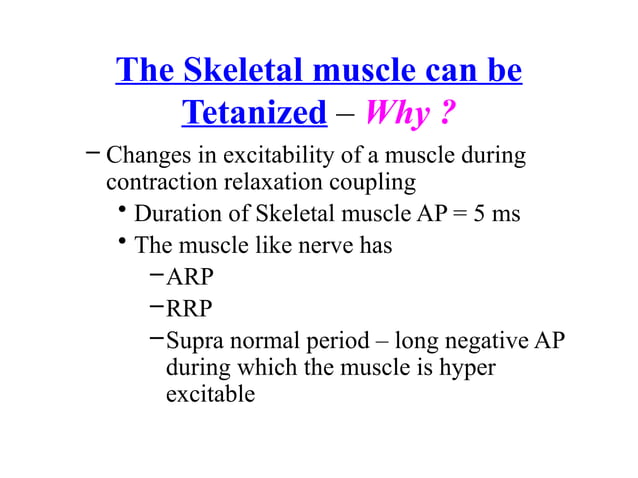 The Skeletal muscle can be Tetanized – Why ?

– Changes in excitability of a muscle during contraction relaxation coupling

• Duration of Skeletal muscle AP = 5 ms

• The muscle like nerve has

–ARP

–RRP

–Supra normal period – long negative AP during which the muscle is hyper excitable